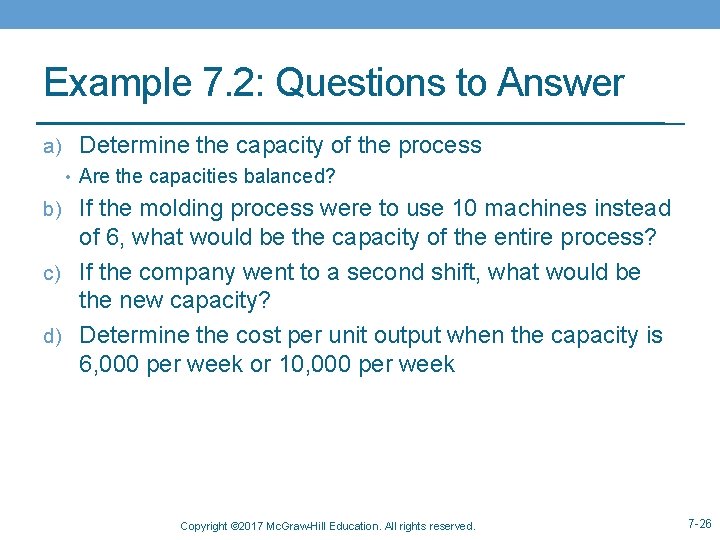 Example 7.2: Questions to Answer

a) Determine the capacity of the process

• Are the capacities balanced?

b) If the molding process were to use 10 machines instead of 6, what would be the capacity of the entire process?

c) If the company went to a second shift, what would be the new capacity?

d) Determine the cost per unit output when the capacity is 6,000 per week or 10,000 per week

Copyright ©2017 McGraw-Hill Education. All rights reserved.

7-26